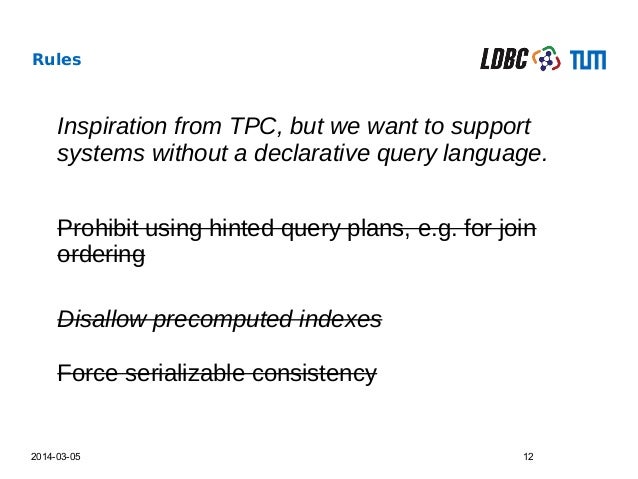 Rules

LDBC TUM

Inspiration from TPC, but we want to support systems without a declarative query language.

~~Prohibit using hinted query plans, e.g. for join ordering~~

~~Disallow precomputed indexes~~

~~Force serializable consistency~~

2014-03-05

12